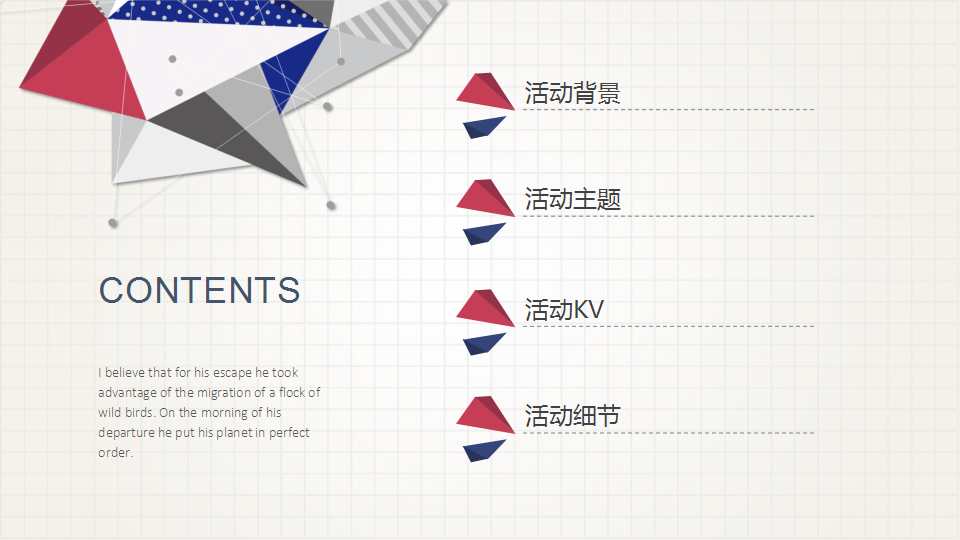 CONTENTS

I believe that for his escape he took advantage of the migration of a flock of wild birds. On the morning of his departure he put his planet in perfect order.

活动背景

活动主题

活动KV

活动细节